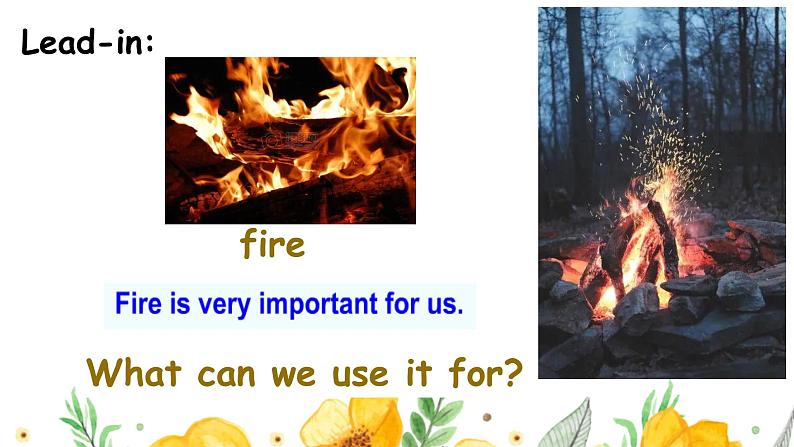 Lead-in:

fire

Fire is very important for us.

What can we use it for?